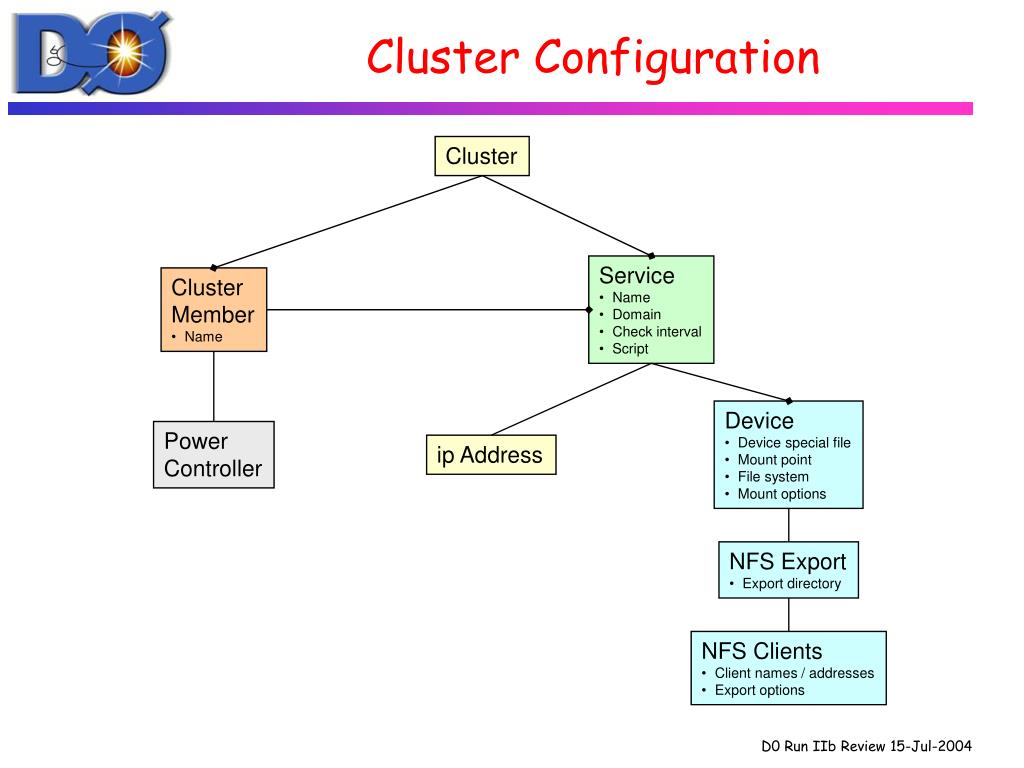 DØ

Cluster Configuration

Cluster

Cluster Member
• Name

Service
• Name
• Domain
• Check interval
• Script

Power Controller

ip Address

Device
• Device special file
• Mount point
• File system
• Mount options

NFS Export
• Export directory

NFS Clients
• Client names / addresses
• Export options

D0 Run IIb Review 15-Jul-2004